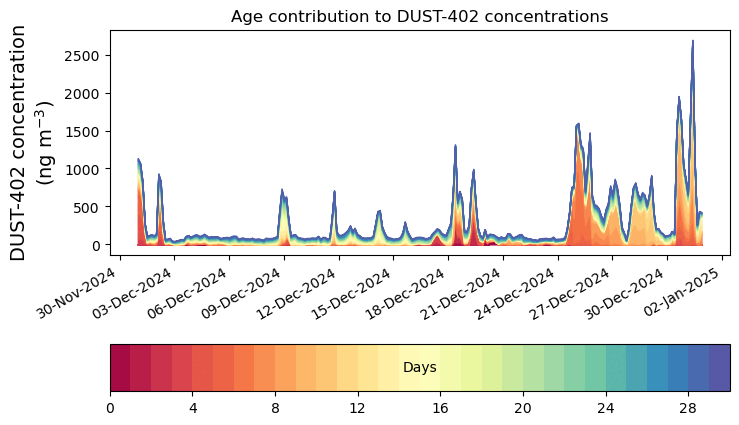 Age contribution to DUST-402 concentrations

DUST-402 concentration (ng m$^{-3}$)

2500
2000
1500
1000
500
0

30-Nov-2024
03-Dec-2024
06-Dec-2024
09-Dec-2024
12-Dec-2024
15-Dec-2024
18-Dec-2024
21-Dec-2024
24-Dec-2024
27-Dec-2024
30-Dec-2024
02-Jan-2025

Days

0
4
8
12
16
20
24
28